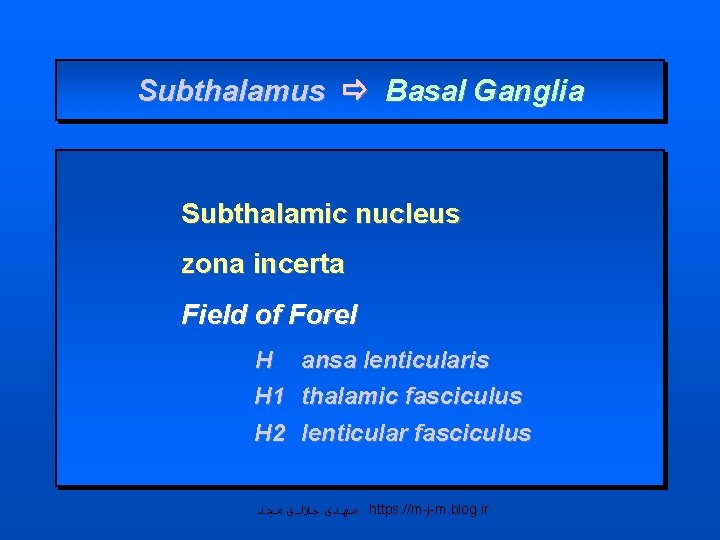 Subthalamus ⇨ Basal Ganglia

Subthalamic nucleus

zona incerta

Field of Forel

H ansa lenticularis

H1 thalamic fasciculus

H2 lenticular fasciculus

مهدی جلالی مجد https://m-j-m.blog.ir